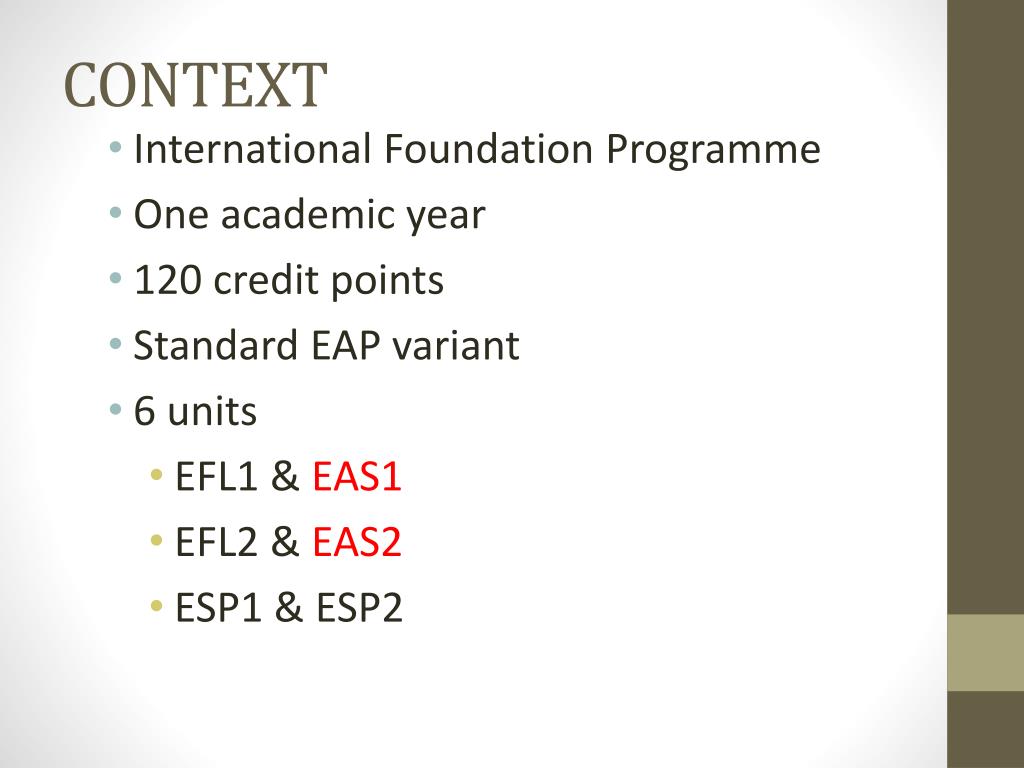 CONTEXT

• International Foundation Programme
• One academic year
• 120 credit points
• Standard EAP variant
• 6 units
  • EFL1 & EAS1
  • EFL2 & EAS2
  • ESP1 & ESP2